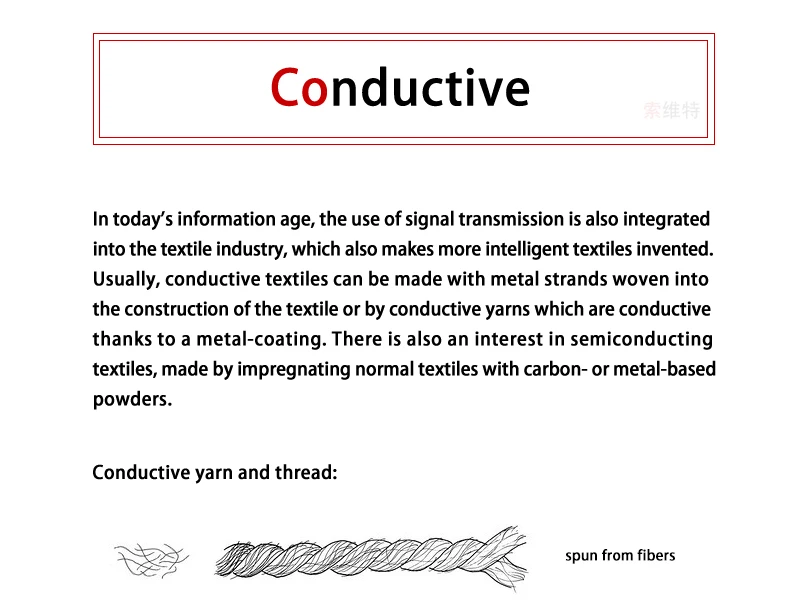 Conductive

索维特

In today's information age, the use of signal transmission is also integrated into the textile industry, which also makes more intelligent textiles invented. Usually, conductive textiles can be made with metal strands woven into the construction of the textile or by conductive yarns which are conductive thanks to a metal-coating. There is also an interest in semiconducting textiles, made by impregnating normal textiles with carbon- or metal-based powders.

Conductive yarn and thread:

spun from fibers